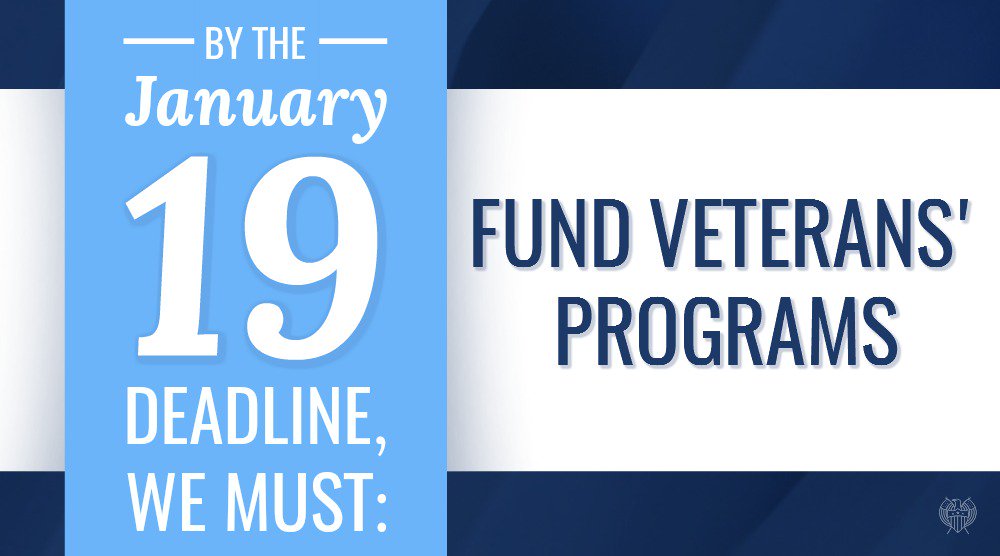 BY THE
January
19
DEADLINE,
WE MUST:

FUND VETERANS' PROGRAMS